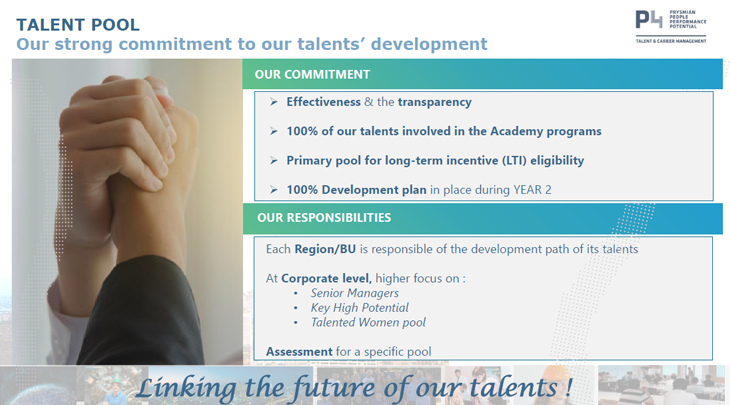 TALENT POOL
Our strong commitment to our talents' development

P4 PRYSMIAN PEOPLE PERFORMANCE POTENTIAL
TALENT & CAREER MANAGEMENT

OUR COMMITMENT

➢ Effectiveness & the transparency

➢ 100% of our talents involved in the Academy programs

➢ Primary pool for long-term incentive (LTI) eligibility

➢ 100% Development plan in place during YEAR 2

OUR RESPONSIBILITIES

Each Region/BU is responsible of the development path of its talents

At Corporate level, higher focus on :
• Senior Managers
• Key High Potential
• Talented Women pool

Assessment for a specific pool

Linking the future of our talents !